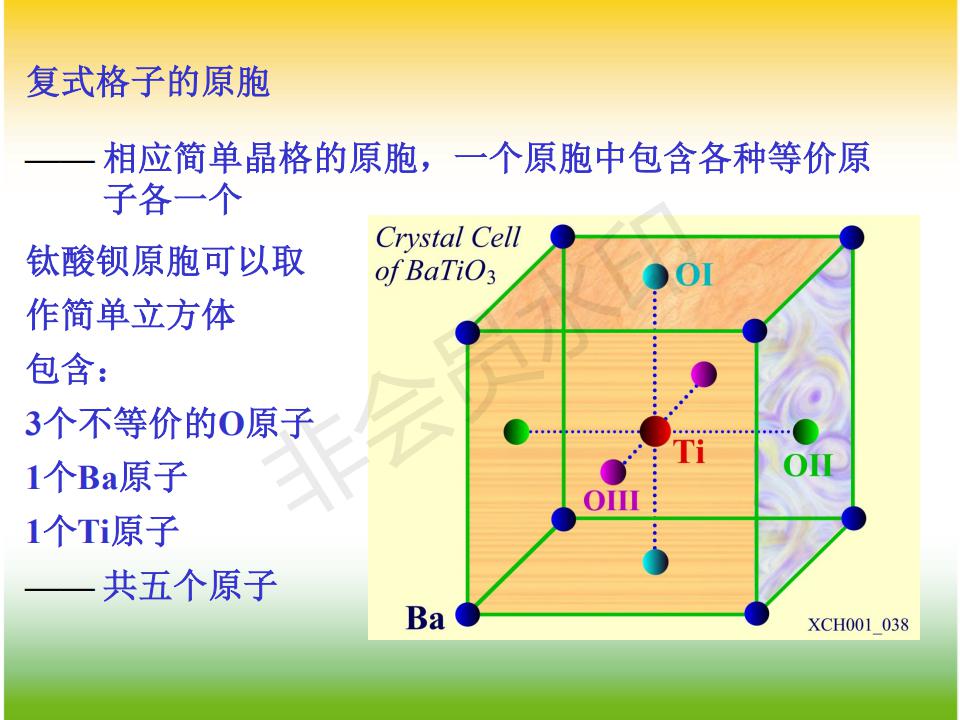 复式格子的原胞

—— 相应简单晶格的原胞，一个原胞中包含各种等价原子各一个

钛酸钡原胞可以取作简单立方体

包含：

3个不等价的O原子

1个Ba原子

1个Ti原子

—— 共五个原子

Crystal Cell of $BaTiO_3$

OI

Ti

OII

OIII

Ba

XCH001_038

非会员水印